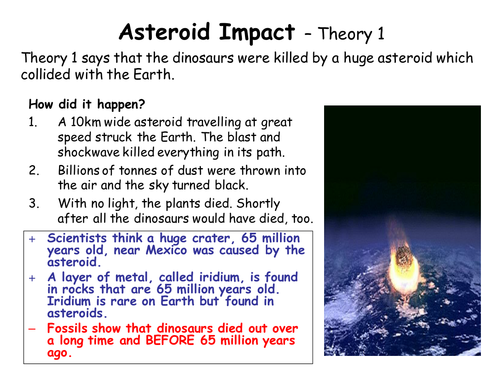 Asteroid Impact – Theory 1

Theory 1 says that the dinosaurs were killed by a huge asteroid which collided with the Earth.

How did it happen?

1. A 10km wide asteroid travelling at great speed struck the Earth. The blast and shockwave killed everything in its path.

2. Billions of tonnes of dust were thrown into the air and the sky turned black.

3. With no light, the plants died. Shortly after all the dinosaurs would have died, too.

+ Scientists think a huge crater, 65 million years old, near Mexico was caused by the asteroid.

+ A layer of metal, called iridium, is found in rocks that are 65 million years old. Iridium is rare on Earth but found in asteroids.

– Fossils show that dinosaurs died out over a long time and BEFORE 65 million years ago.